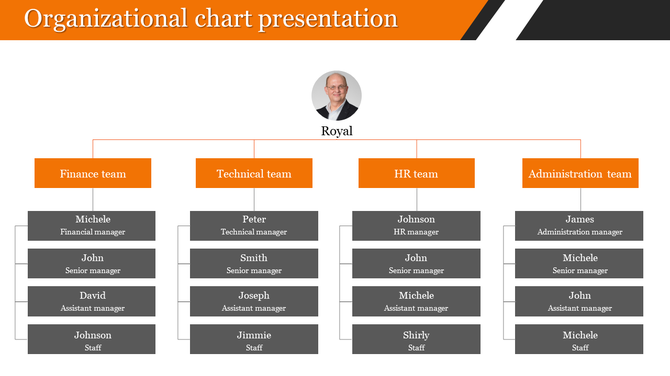 Organizational chart presentation

Royal

Finance team

Michele
Financial manager

John
Senior manager

David
Assistant manager

Johnson
Staff

Technical team

Peter
Technical manager

Smith
Senior manager

Joseph
Assistant manager

Jimmie
Staff

HR team

Johnson
HR manager

John
Senior manager

Michele
Assistant manager

Shirly
Staff

Administration team

James
Administration manager

Michele
Senior manager

John
Assistant manager

Michele
Staff